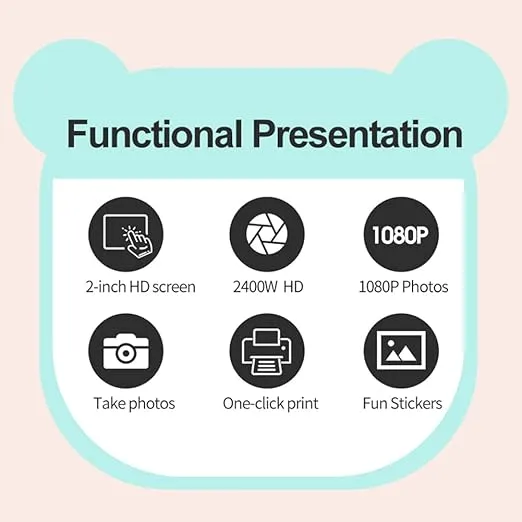 Functional Presentation

2-inch HD screen

2400W HD

1080P

1080P Photos

Take photos

One-click print

Fun Stickers